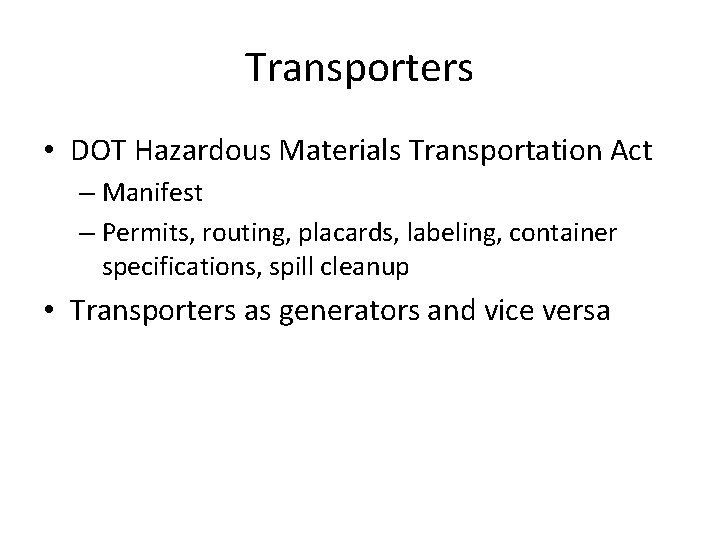 Transporters

• DOT Hazardous Materials Transportation Act
  – Manifest
  – Permits, routing, placards, labeling, container specifications, spill cleanup
• Transporters as generators and vice versa